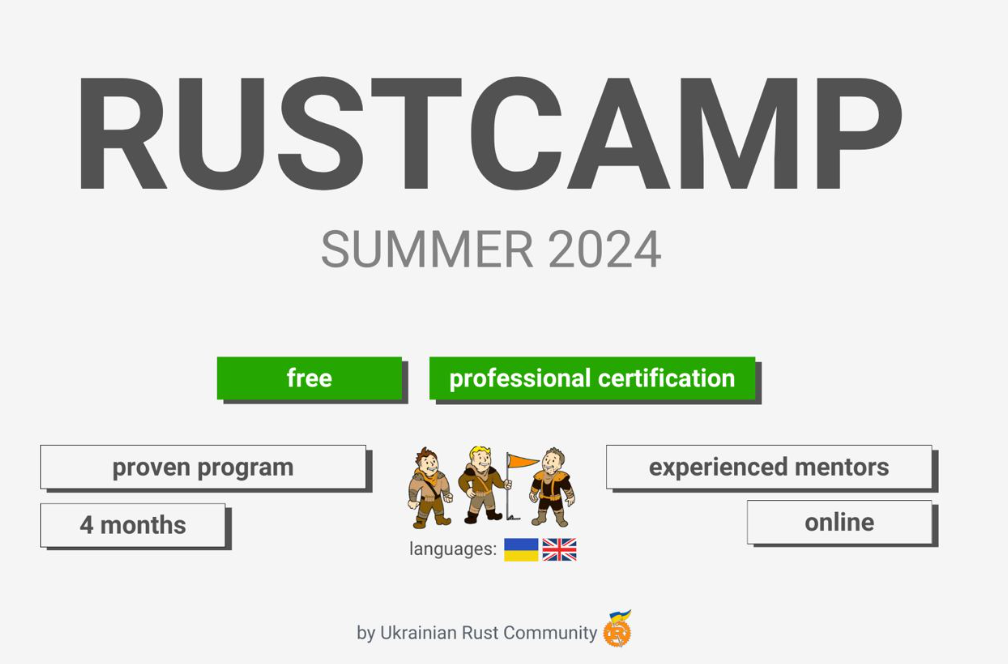 RUSTCAMP

SUMMER 2024

free

professional certification

proven program

4 months

experienced mentors

online

languages:

by Ukrainian Rust Community